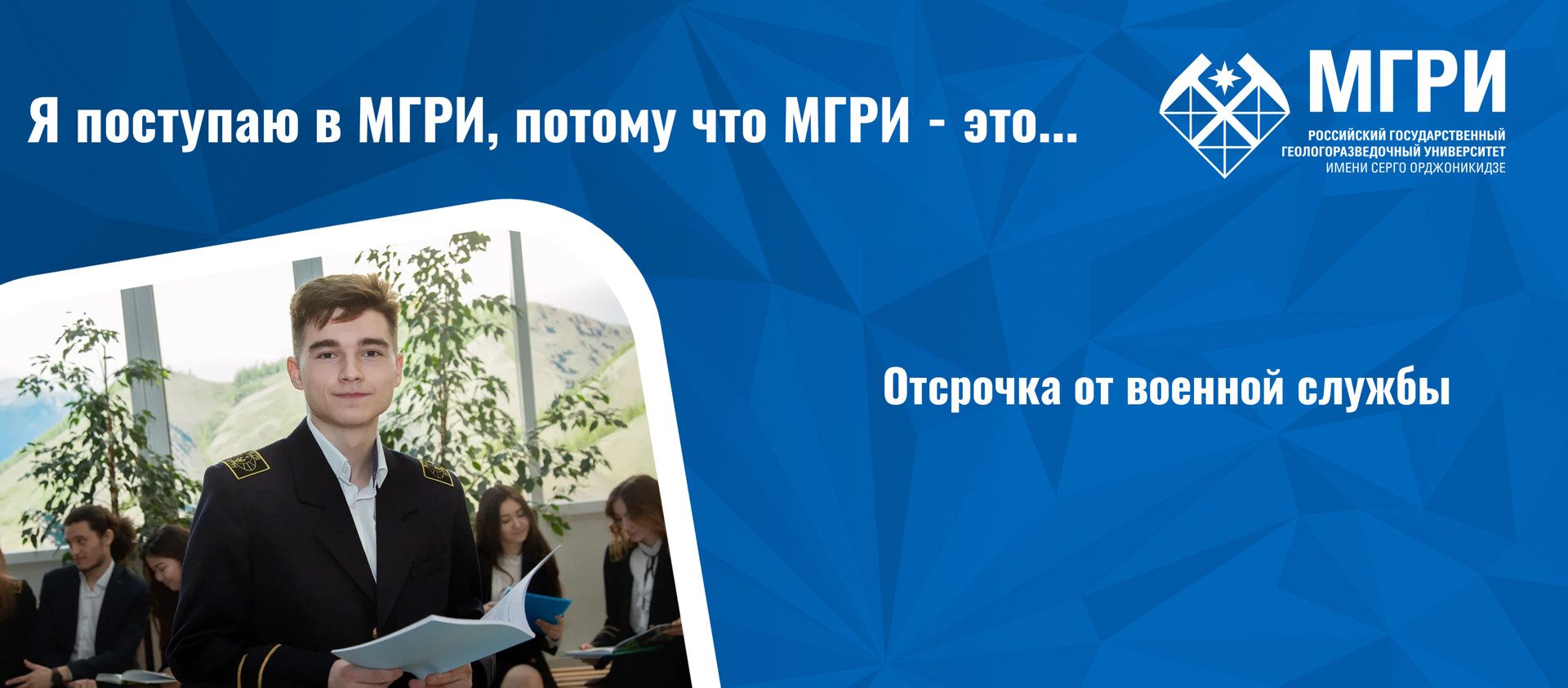 Я поступаю в МГРИ, потому что МГРИ - это...

МГРИ
РОССИЙСКИЙ ГОСУДАРСТВЕННЫЙ ГЕОЛОГОРАЗВЕДОЧНЫЙ УНИВЕРСИТЕТ ИМЕНИ СЕРГО ОРДЖОНИКИДЗЕ

Отсрочка от военной службы